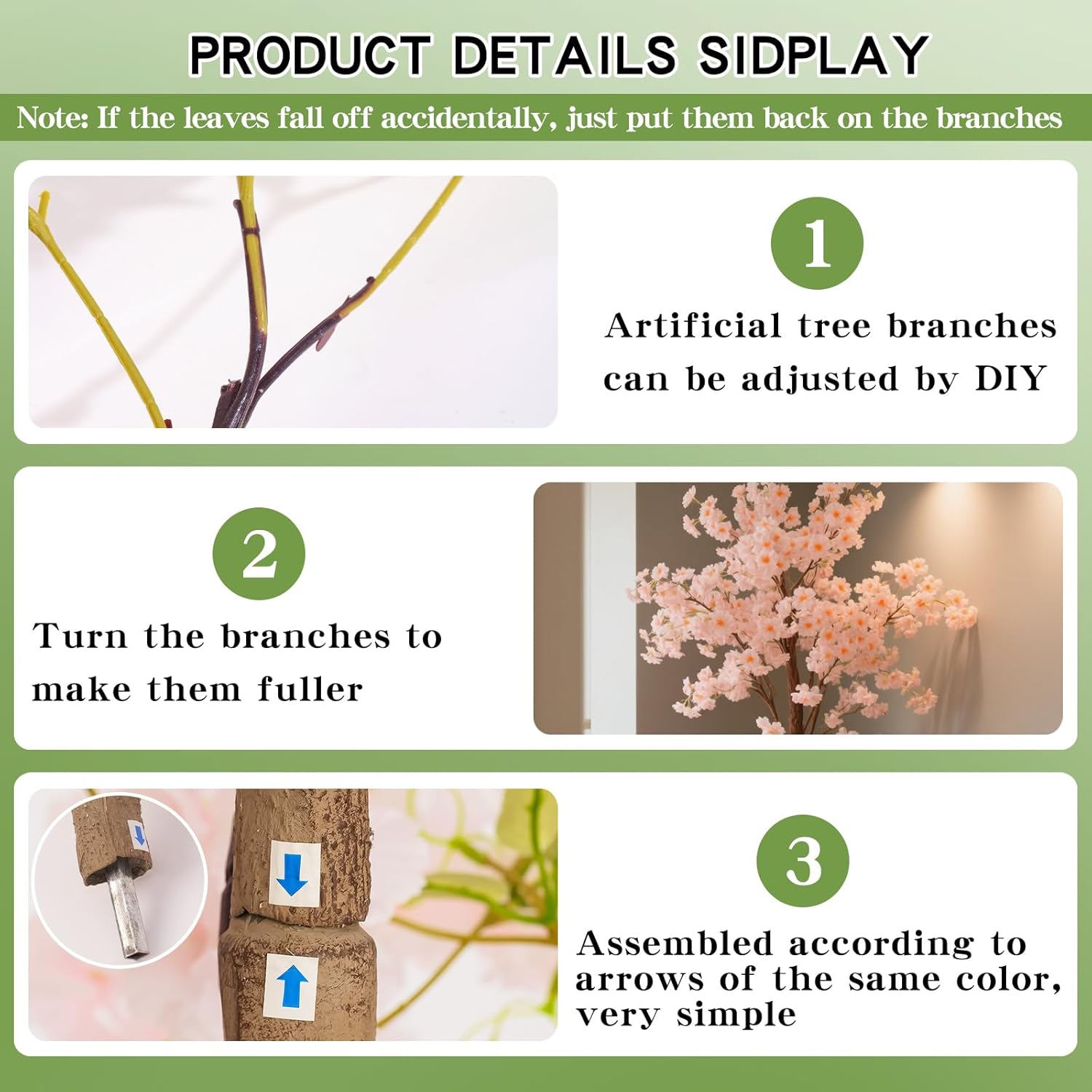 PRODUCT DETAILS SIDPLAY

Note: If the leaves fall off accidentally, just put them back on the branches

1

Artificial tree branches can be adjusted by DIY

2

Turn the branches to make them fuller

3

Assembled according to arrows of the same color, very simple